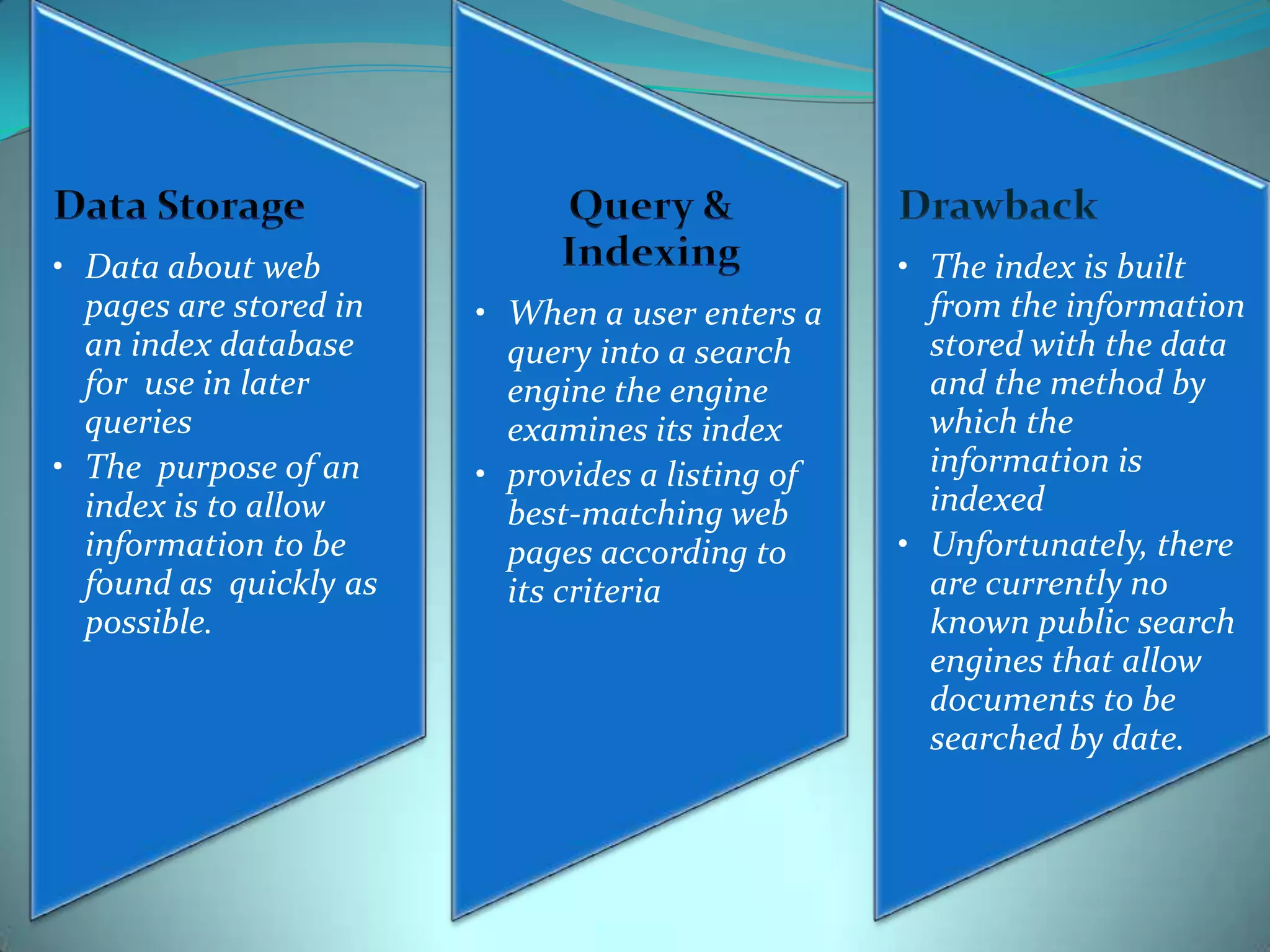 Data Storage

• Data about web pages are stored in an index database for use in later queries
• The purpose of an index is to allow information to be found as quickly as possible.

Query & Indexing

• When a user enters a query into a search engine the engine examines its index
• provides a listing of best-matching web pages according to its criteria

Drawback

• The index is built from the information stored with the data and the method by which the information is indexed
• Unfortunately, there are currently no known public search engines that allow documents to be searched by date.